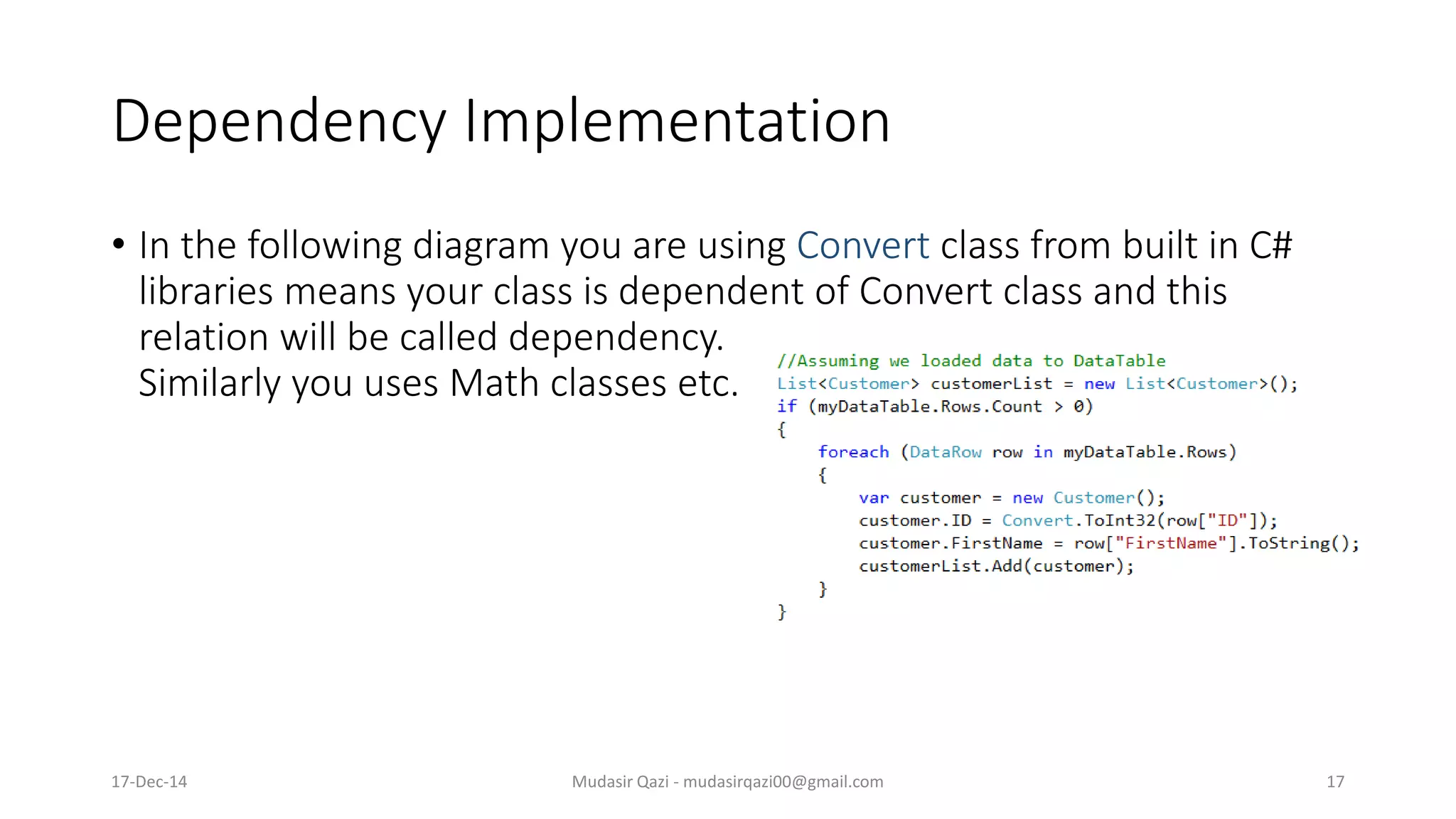 Dependency Implementation

• In the following diagram you are using Convert class from built in C# libraries means your class is dependent of Convert class and this relation will be called dependency. Similarly you uses Math classes etc.

//Assuming we loaded data to DataTable
List<Customer> customerList = new List<Customer>();
if (myDataTable.Rows.Count > 0)
{
    foreach (DataRow row in myDataTable.Rows)
    {
        var customer = new Customer();
        customer.ID = Convert.ToInt32(row["ID"]);
        customer.FirstName = row["FirstName"].ToString();
        customerList.Add(customer);
    }
}

17-Dec-14

Mudasir Qazi - mudasirqazi00@gmail.com

17